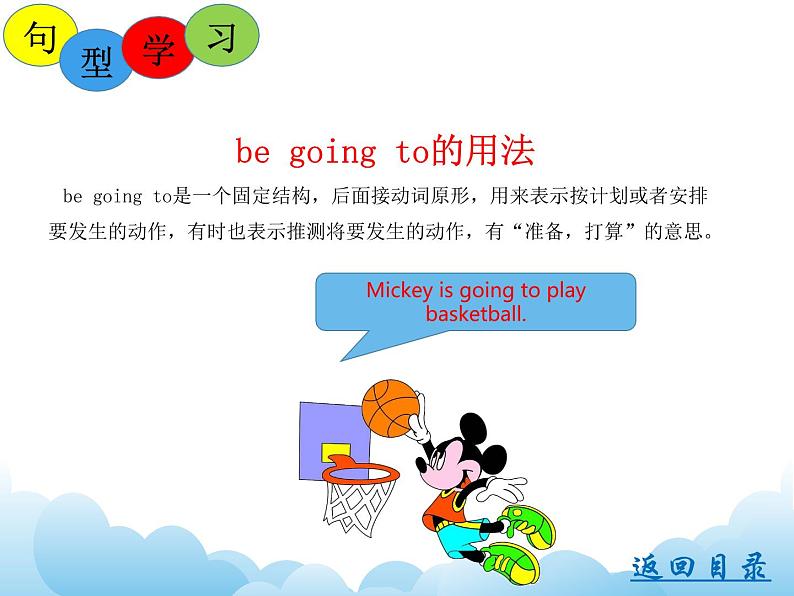 句型学习

be going to的用法

be going to是一个固定结构，后面接动词原形，用来表示按计划或者安排要发生的动作，有时也表示推测将要发生的动作，有“准备，打算”的意思。

Mickey is going to play basketball.

返回目录